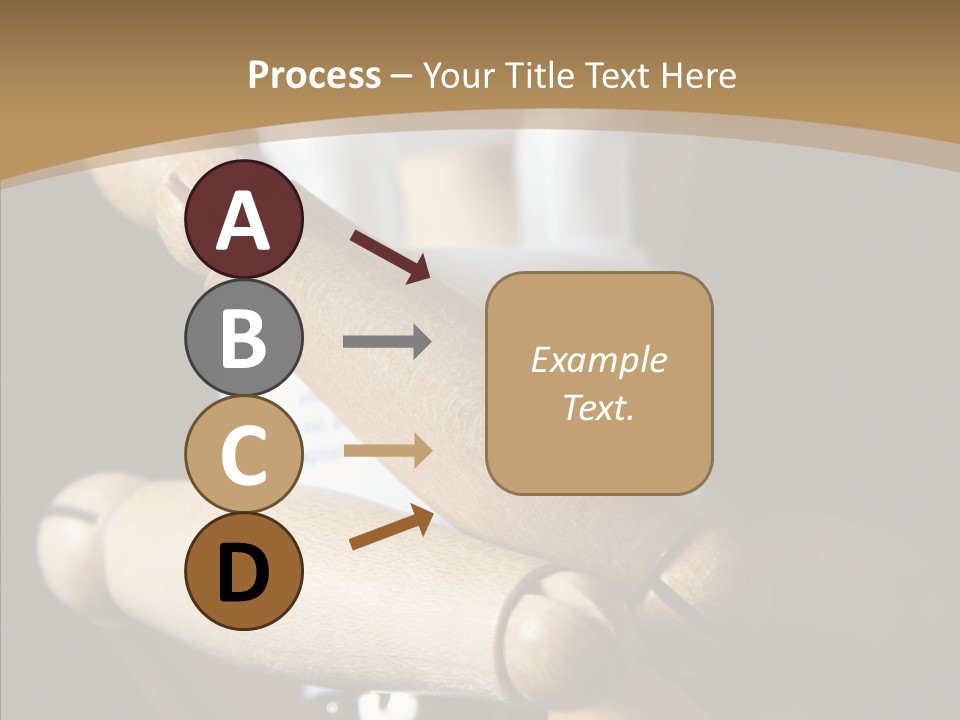 Process – Your Title Text Here

A

B

C

D

Example Text.